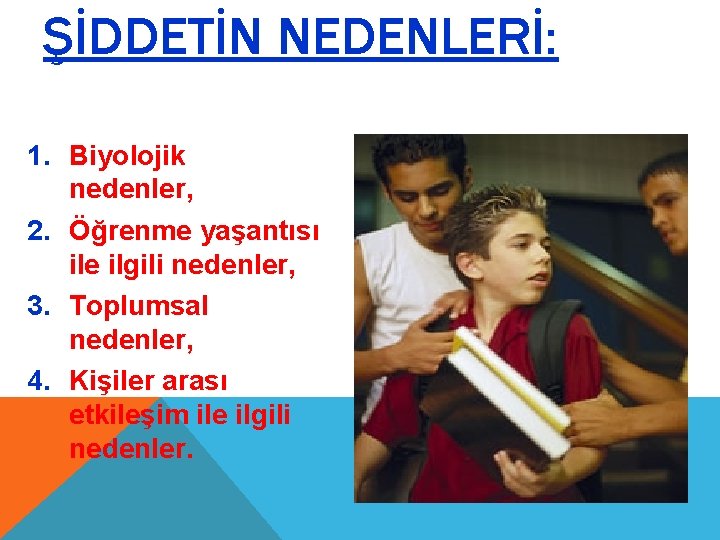 ŞİDDETİN NEDENLERİ:

1. Biyolojik nedenler,
2. Öğrenme yaşantısı ile ilgili nedenler,
3. Toplumsal nedenler,
4. Kişiler arası etkileşim ile ilgili nedenler.